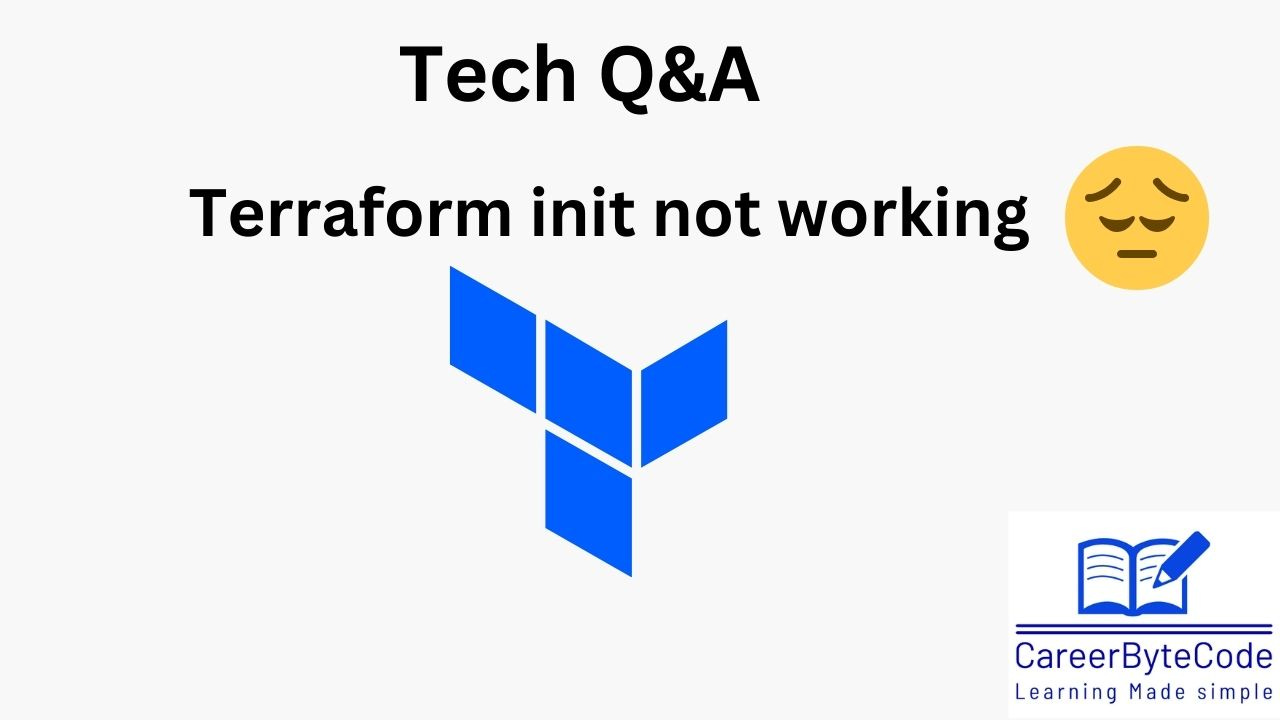 Tech Q&A

Terraform init not working

CareerByteCode
Learning Made simple